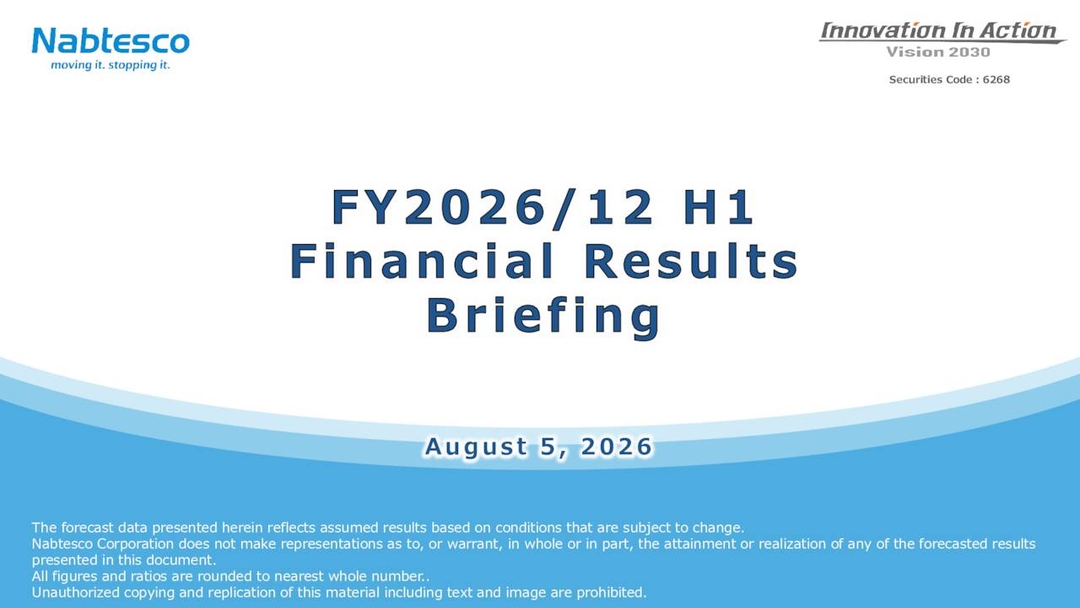 Nabtesco
moving it. stopping it.

Innovation In Action
Vision 2030

Securities Code : 6268

FY2026/12 H1
Financial Results
Briefing

August 5, 2026

The forecast data presented herein reflects assumed results based on conditions that are subject to change.
Nabtesco Corporation does not make representations as to, or warrant, in whole or in part, the attainment or realization of any of the forecasted results presented in this document.
All figures and ratios are rounded to nearest whole number..
Unauthorized copying and replication of this material including text and image are prohibited.